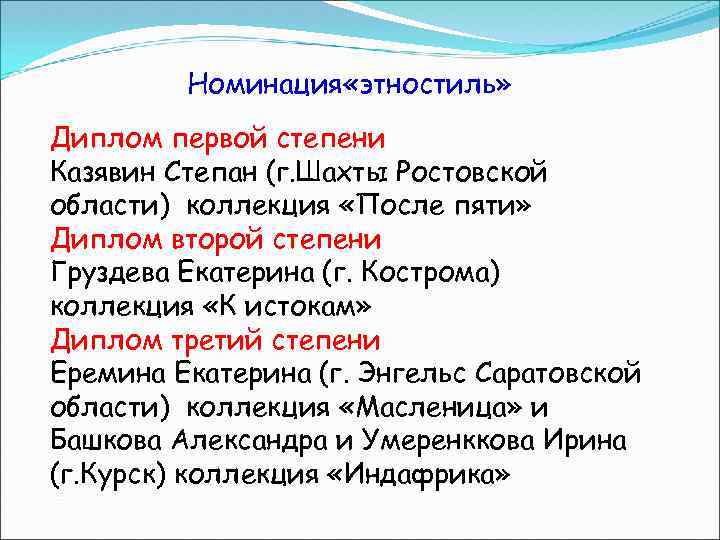 Номинация«этностиль»

Диплом первой степени
Казявин Степан (г.Шахты Ростовской области) коллекция «После пяти»
Диплом второй степени
Груздева Екатерина (г. Кострома) коллекция «К истокам»
Диплом третий степени
Еремина Екатерина (г. Энгельс Саратовской области) коллекция «Масленица» и Башкова Александра и Умеренккова Ирина (г.Курск) коллекция «Индафрика»